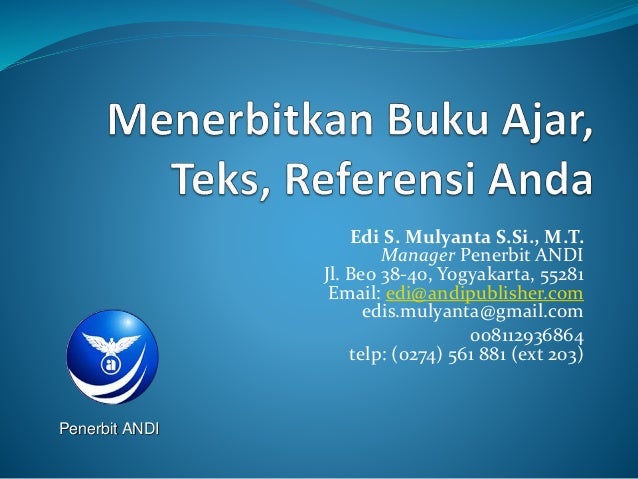 Menerbitkan Buku Ajar, Teks, Referensi Anda

Edi S. Mulyanta S.Si., M.T.
Manager Penerbit ANDI
Jl. Beo 38-40, Yogyakarta, 55281
Email: edi@andipublisher.com
edis.mulyanta@gmail.com
008112936864
telp: (0274) 561 881 (ext 203)

Penerbit ANDI